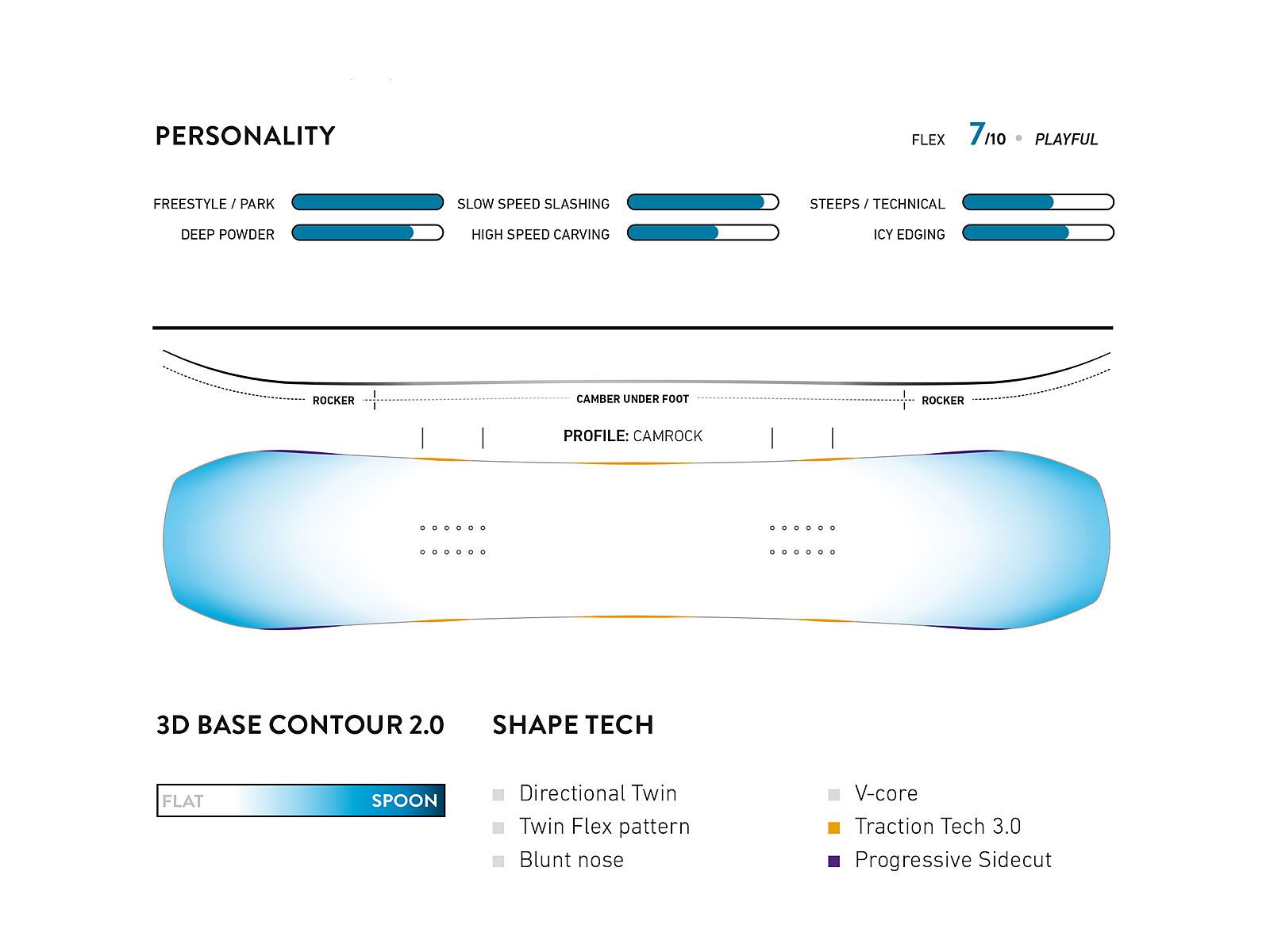 PERSONALITY

FLEX 7/10 • PLAYFUL

FREESTYLE / PARK
DEEP POWDER
SLOW SPEED SLASHING
HIGH SPEED CARVING
STEEPS / TECHNICAL
ICY EDGING

ROCKER
CAMBER UNDER FOOT
ROCKER

PROFILE: CAMROCK

3D BASE CONTOUR 2.0

FLAT SPOON

SHAPE TECH

Directional Twin
Twin Flex pattern
Blunt nose

V-core
Traction Tech 3.0
Progressive Sidecut